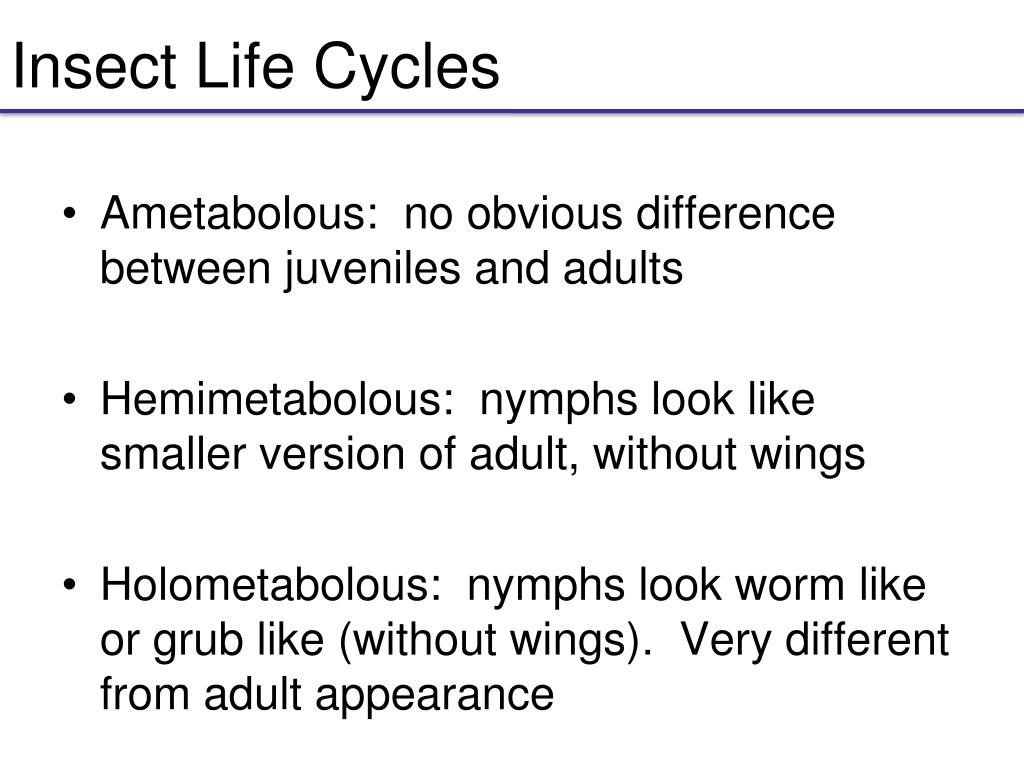 Insect Life Cycles

• Ametabolous:  no obvious difference between juveniles and adults

• Hemimetabolous:  nymphs look like smaller version of adult, without wings

• Holometabolous:  nymphs look worm like or grub like (without wings).  Very different from adult appearance